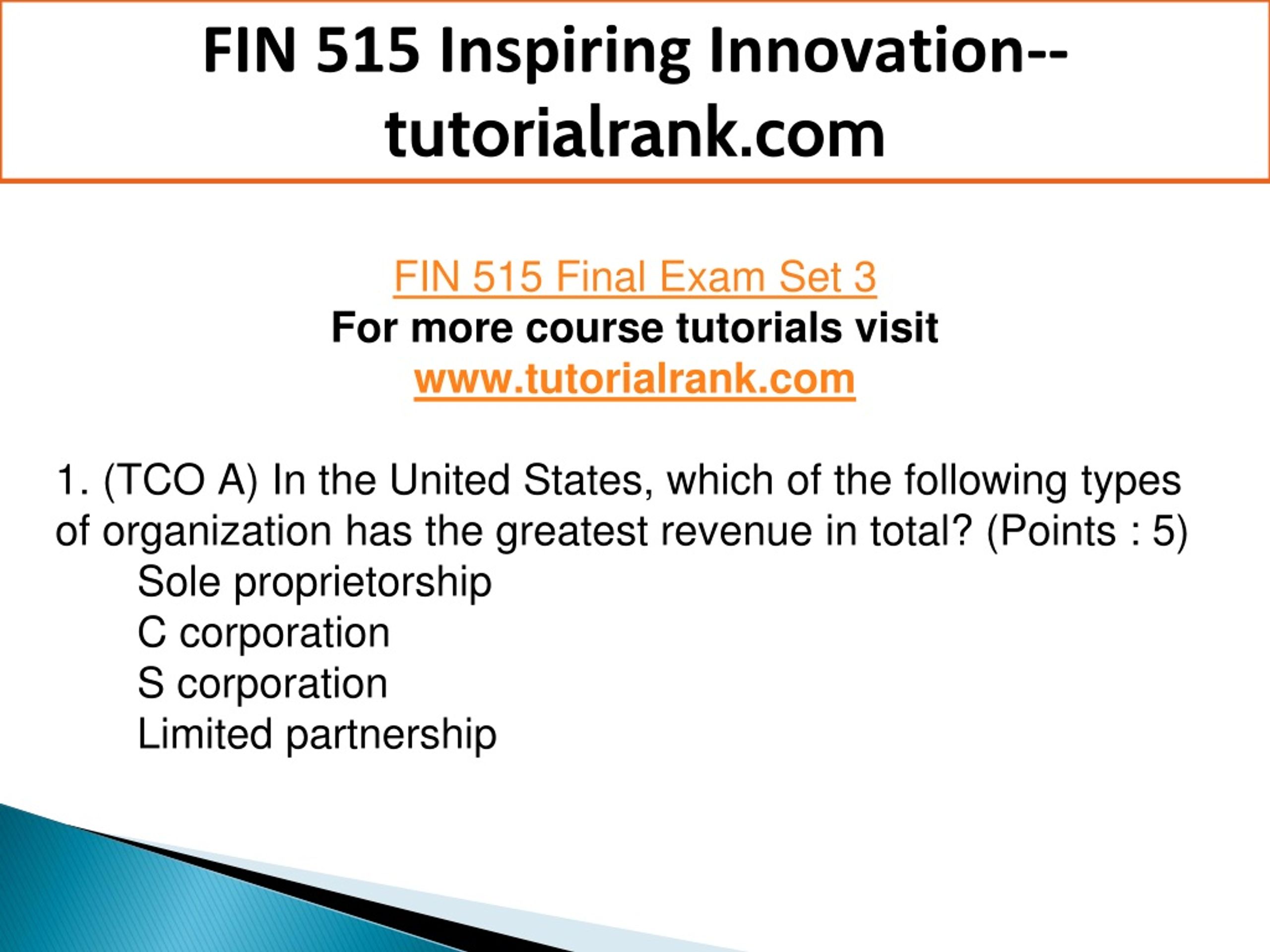 FIN 515 Inspiring Innovation--tutorialrank.com

FIN 515 Final Exam Set 3
For more course tutorials visit
www.tutorialrank.com

1. (TCO A) In the United States, which of the following types of organization has the greatest revenue in total? (Points : 5)
Sole proprietorship
C corporation
S corporation
Limited partnership